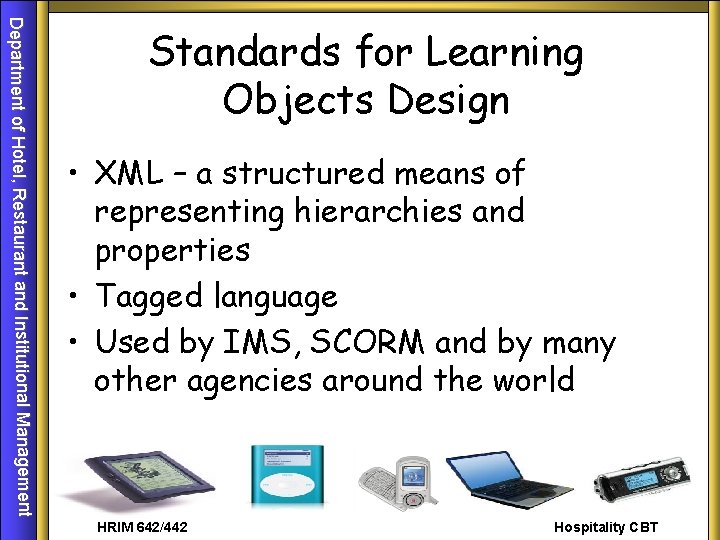 Department of Hotel, Restaurant and Institutional Management

Standards for Learning Objects Design

• XML – a structured means of representing hierarchies and properties
• Tagged language
• Used by IMS, SCORM and by many other agencies around the world

HRIM 642/442

Hospitality CBT